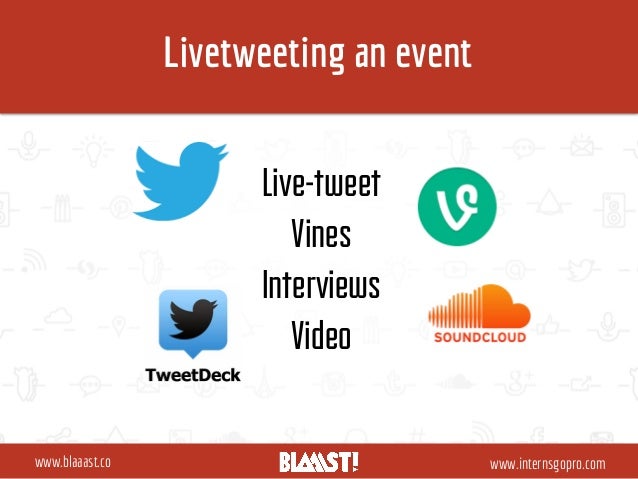 Livetweeting an event

Live-tweet
Vines
Interviews
Video

TweetDeck

SOUNDCLOUD

www.blaaast.co

BLAAAST!

www.internsgopro.com